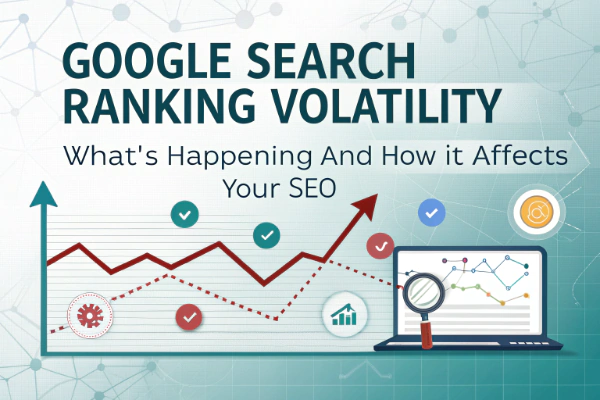 GOOGLE SEARCH RANKING VOLATILITY

What's Happening And How it Affects Your SEO